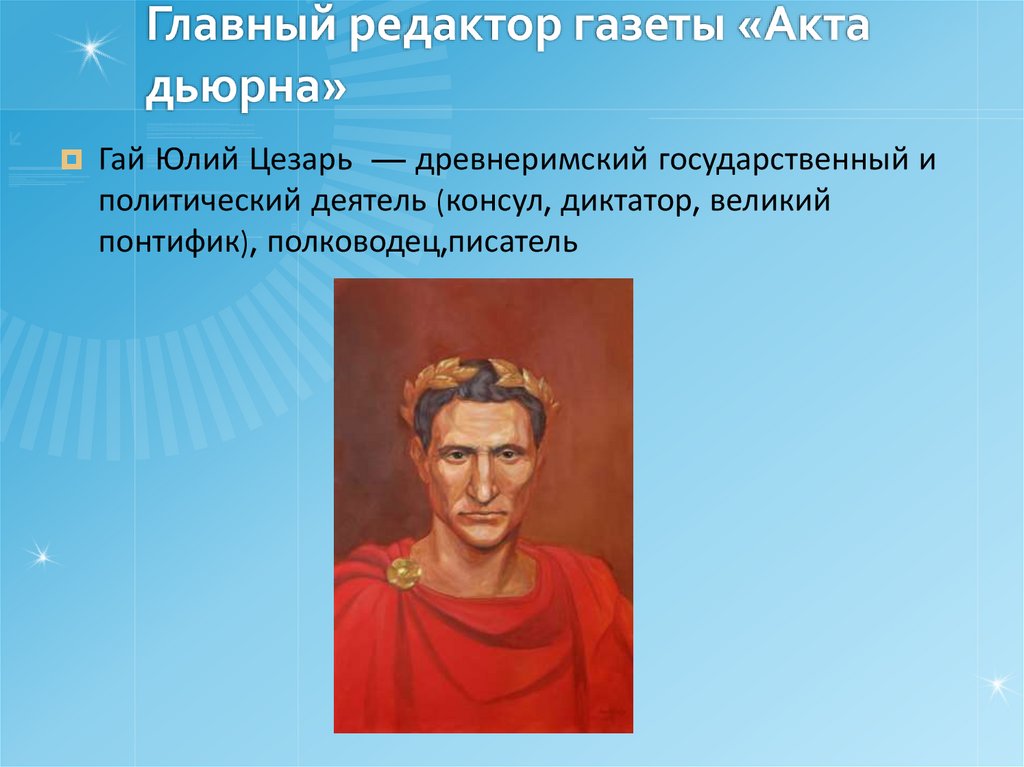 Главный редактор газеты «Акта дьюрна»

Гай Юлий Цезарь — древнеримский государственный и политический деятель (консул, диктатор, великий понтифик), полководец,писатель